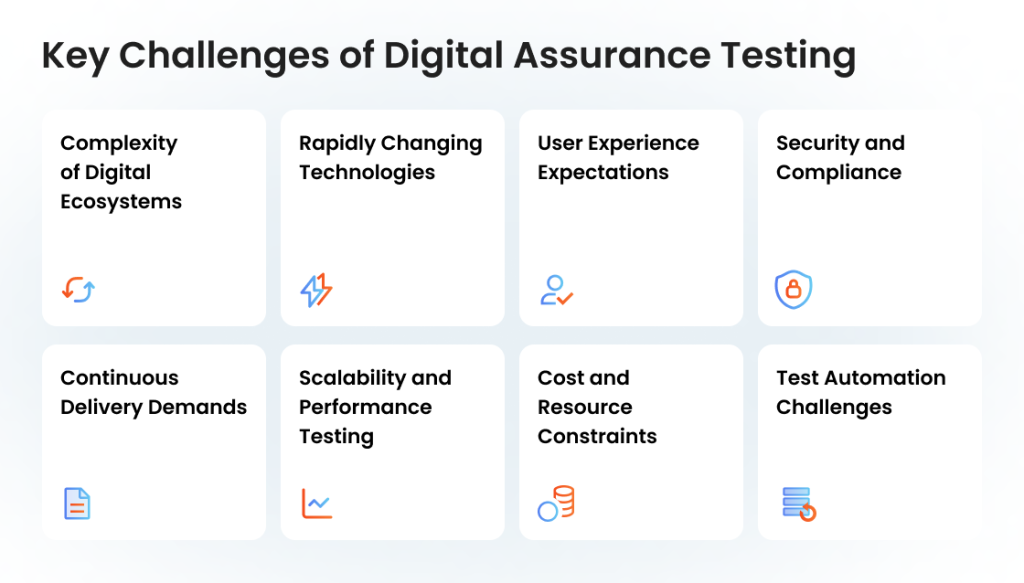 Key Challenges of Digital Assurance Testing

Complexity of Digital Ecosystems

Rapidly Changing Technologies

User Experience Expectations

Security and Compliance

Continuous Delivery Demands

Scalability and Performance Testing

Cost and Resource Constraints

Test Automation Challenges